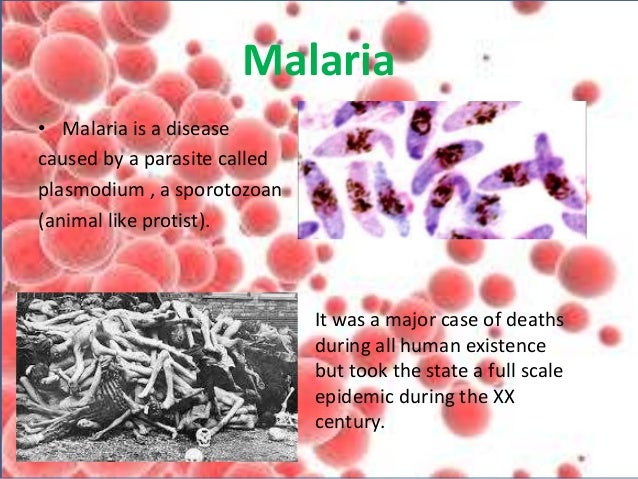 Malaria

• Malaria is a disease caused by a parasite called plasmodium , a sporotozoan (animal like protist).

It was a major case of deaths during all human existence but took the state a full scale epidemic during the XX century.